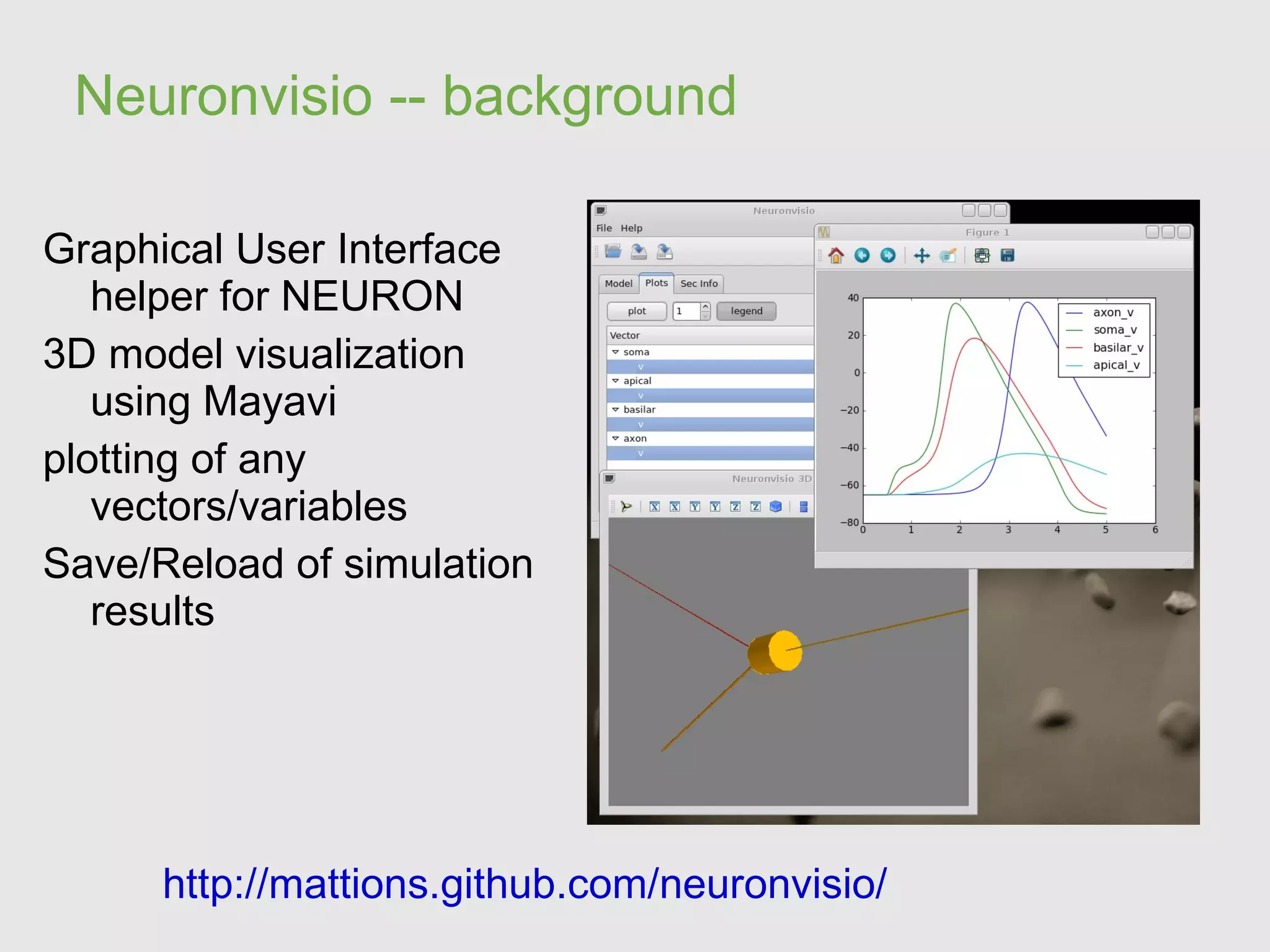 Neuronvisio -- background

Graphical User Interface helper for NEURON

3D model visualization using Mayavi

plotting of any vectors/variables

Save/Reload of simulation results

Neuronvisio
File Help
Model Plots Sec Info
plot 1 legend
Vector
soma
v
apical
v
basilar
v
axon
v

Neuronvisio 3D
X X Y Y Z Z

Figure 1
40
20
0
−20
−40
−60
−80
0 1 2 3 4 5 6
axon_v
soma_v
basilar_v
apical_v

http://mattions.github.com/neuronvisio/